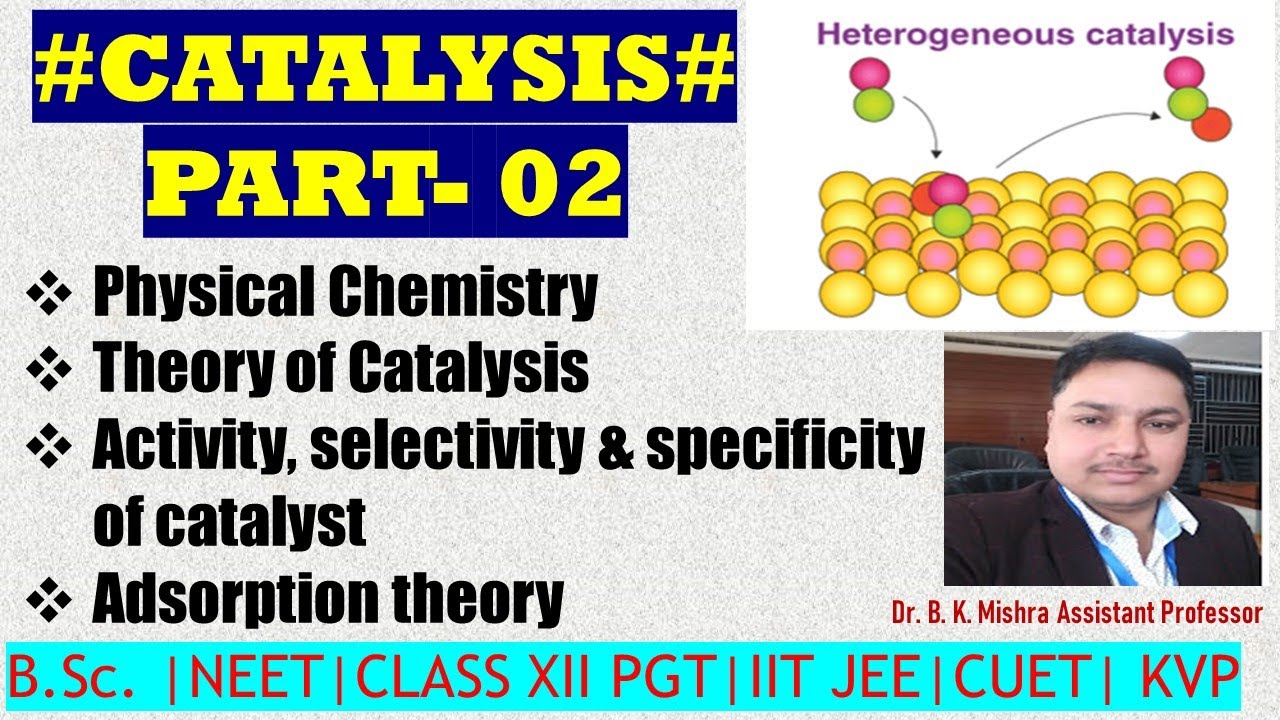 #CATALYSIS#
PART- 02

Heterogeneous catalysis

❖ Physical Chemistry
❖ Theory of Catalysis
❖ Activity, selectivity & specificity of catalyst
❖ Adsorption theory

Dr. B. K. Mishra Assistant Professor

B.Sc. |NEET|CLASS XII PGT|IIT JEE|CUET| KVP